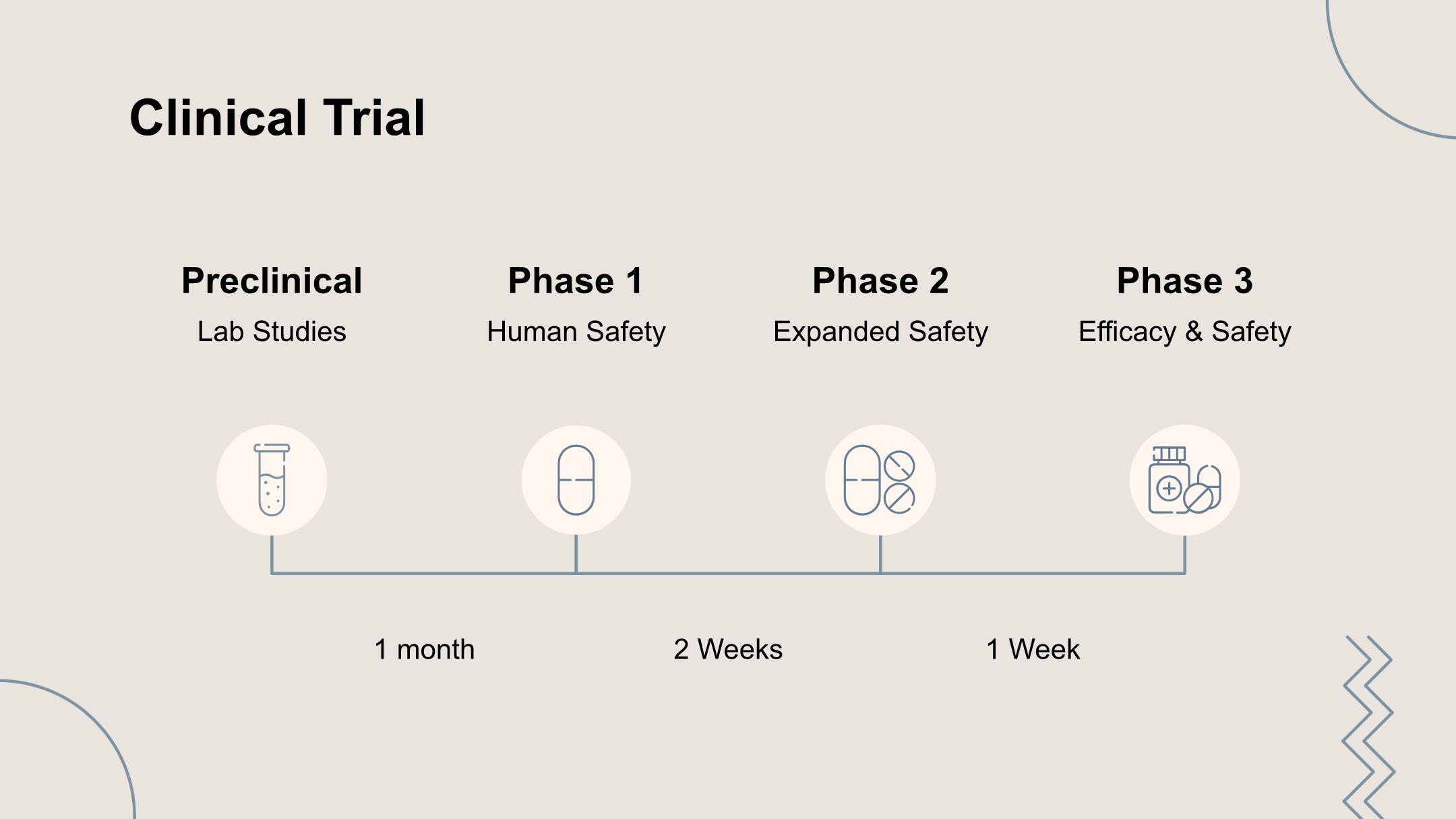 Clinical Trial

Preclinical
Lab Studies

Phase 1
Human Safety

Phase 2
Expanded Safety

Phase 3
Efficacy & Safety

1 month

2 Weeks

1 Week